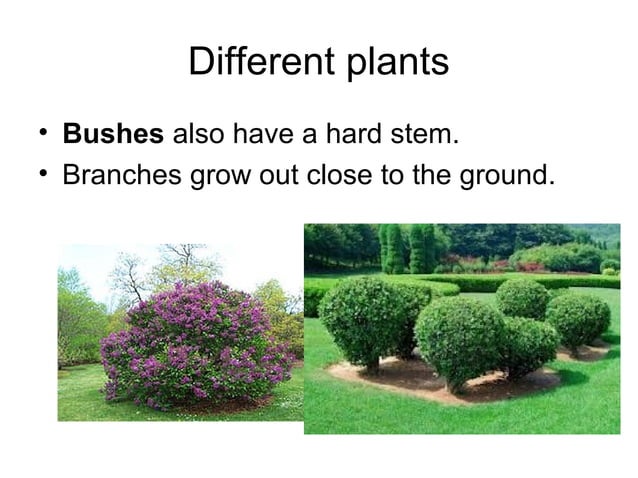 Different plants

• Bushes also have a hard stem.
• Branches grow out close to the ground.